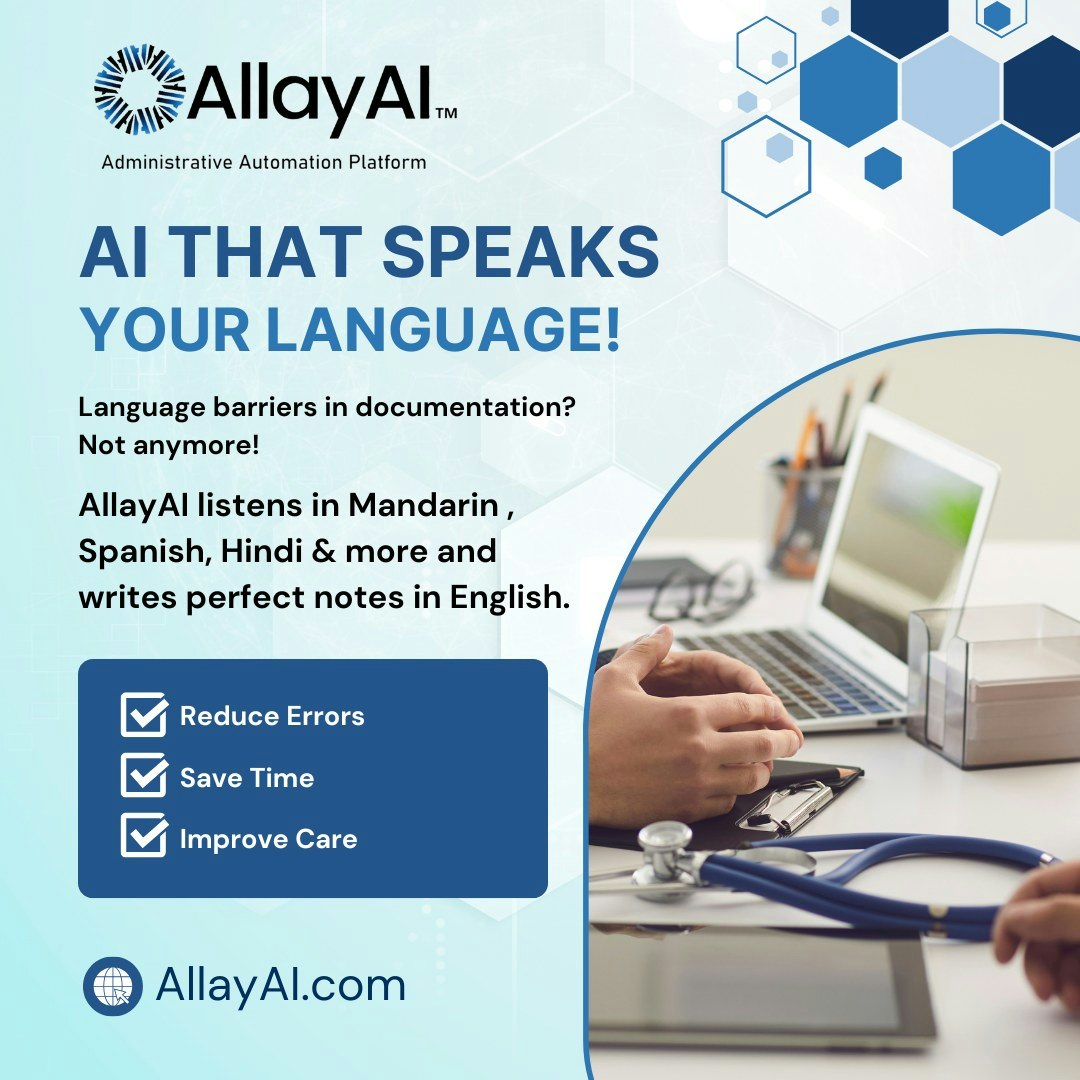 AllayAI™
Administrative Automation Platform

AI THAT SPEAKS
YOUR LANGUAGE!

Language barriers in documentation?
Not anymore!

AllayAI listens in Mandarin , Spanish, Hindi & more and writes perfect notes in English.

Reduce Errors
Save Time
Improve Care

AllayAI.com